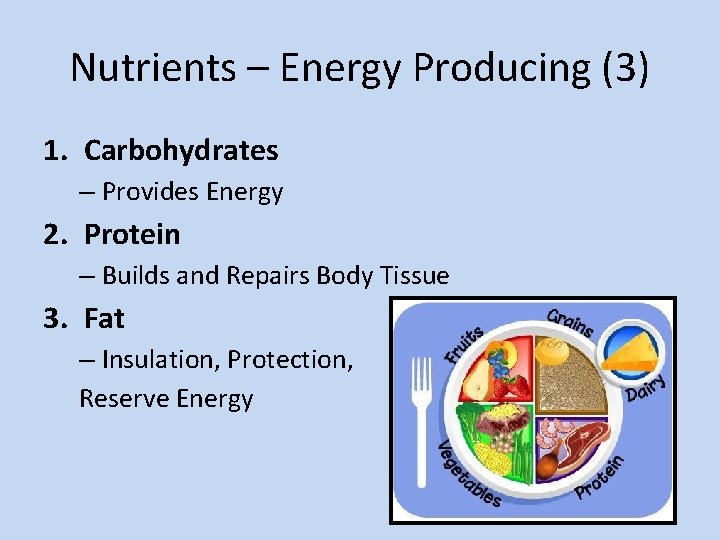 Nutrients – Energy Producing (3)

1. Carbohydrates
– Provides Energy

2. Protein
– Builds and Repairs Body Tissue

3. Fat
– Insulation, Protection, Reserve Energy

Fruits
Grains
Dairy
Vegetables
Protein